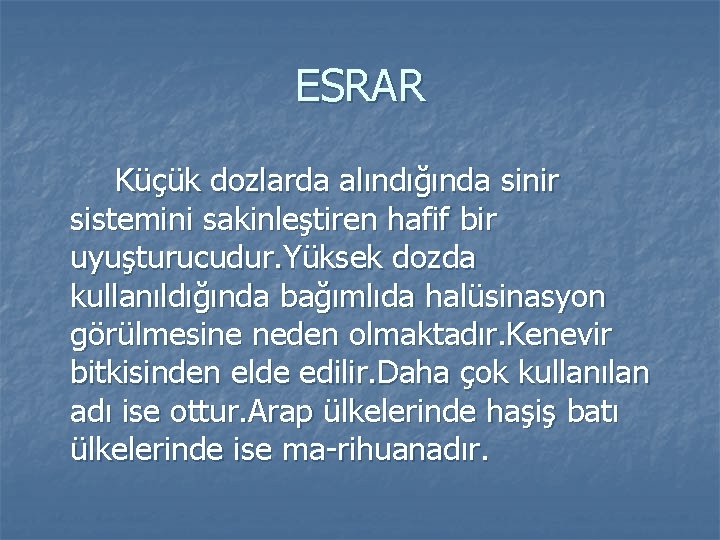 ESRAR

Küçük dozlarda alındığında sinir sistemini sakinleştiren hafif bir uyuşturucudur.Yüksek dozda kullanıldığında bağımlıda halüsinasyon görülmesine neden olmaktadır.Kenevir bitkisinden elde edilir.Daha çok kullanılan adı ise ottur.Arap ülkelerinde haşiş batı ülkelerinde ise ma-rihuanadır.